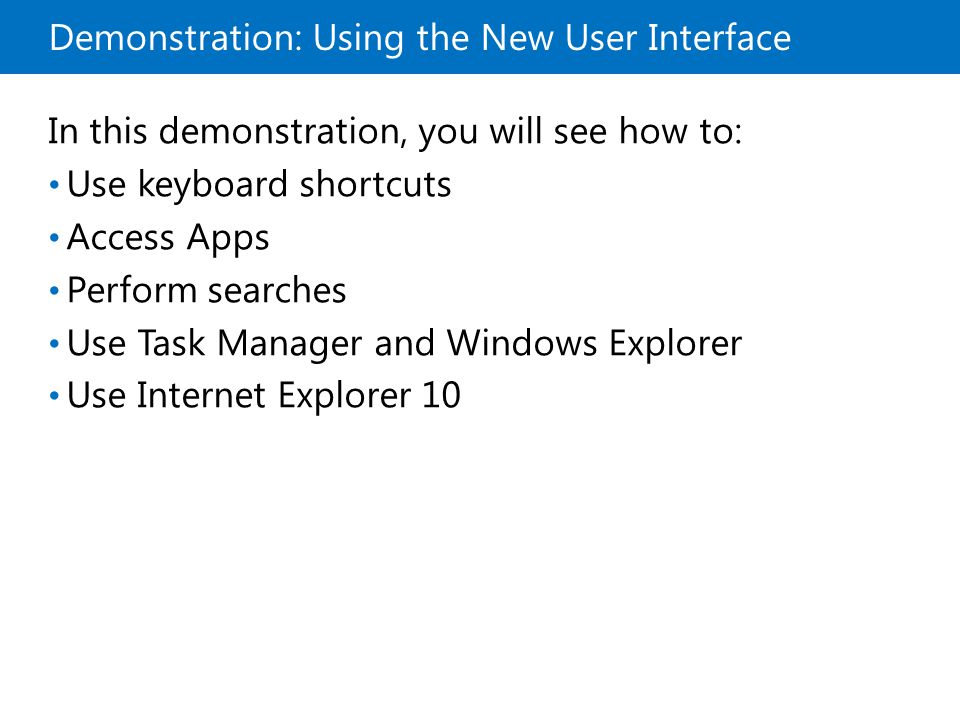 Demonstration: Using the New User Interface

In this demonstration, you will see how to:
• Use keyboard shortcuts
• Access Apps
• Perform searches
• Use Task Manager and Windows Explorer
• Use Internet Explorer 10